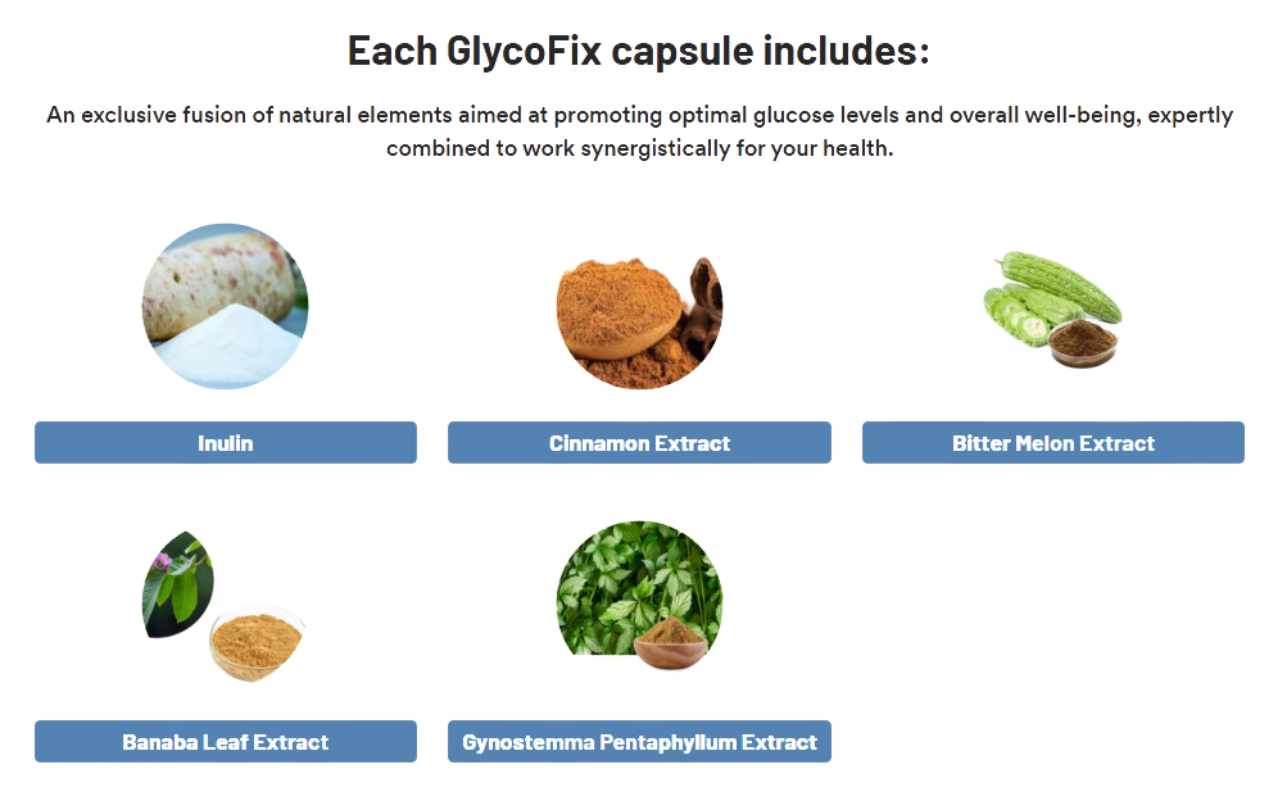 Each GlycoFix capsule includes:

An exclusive fusion of natural elements aimed at promoting optimal glucose levels and overall well-being, expertly combined to work synergistically for your health.

Inulin

Cinnamon Extract

Bitter Melon Extract

Banaba Leaf Extract

Gynostemma Pentaphyllum Extract